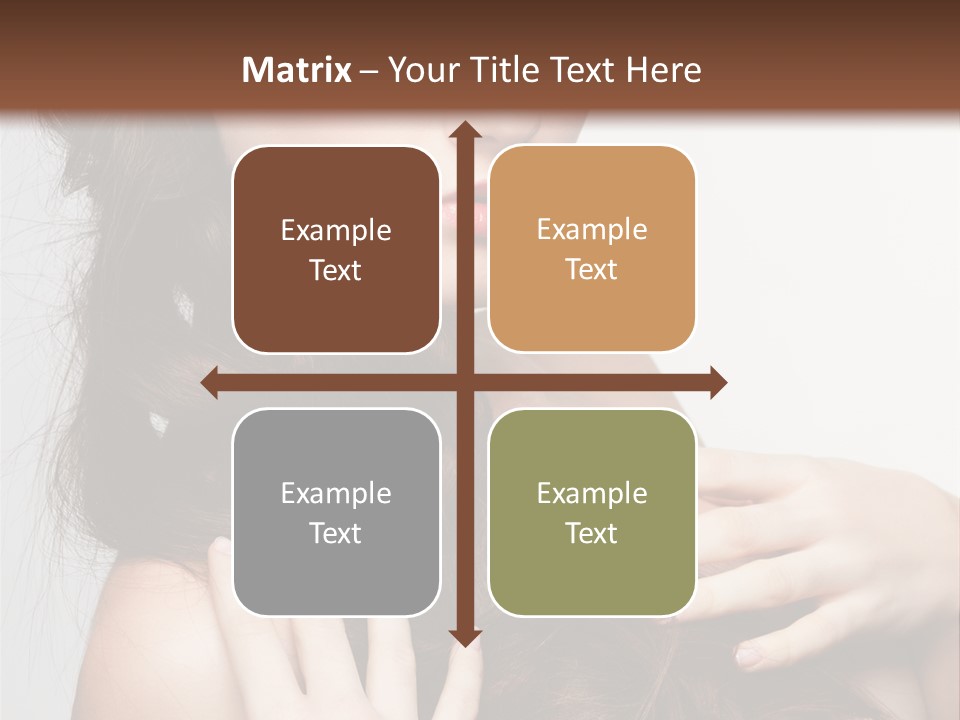 Matrix – Your Title Text Here

Example Text

Example Text

Example Text

Example Text